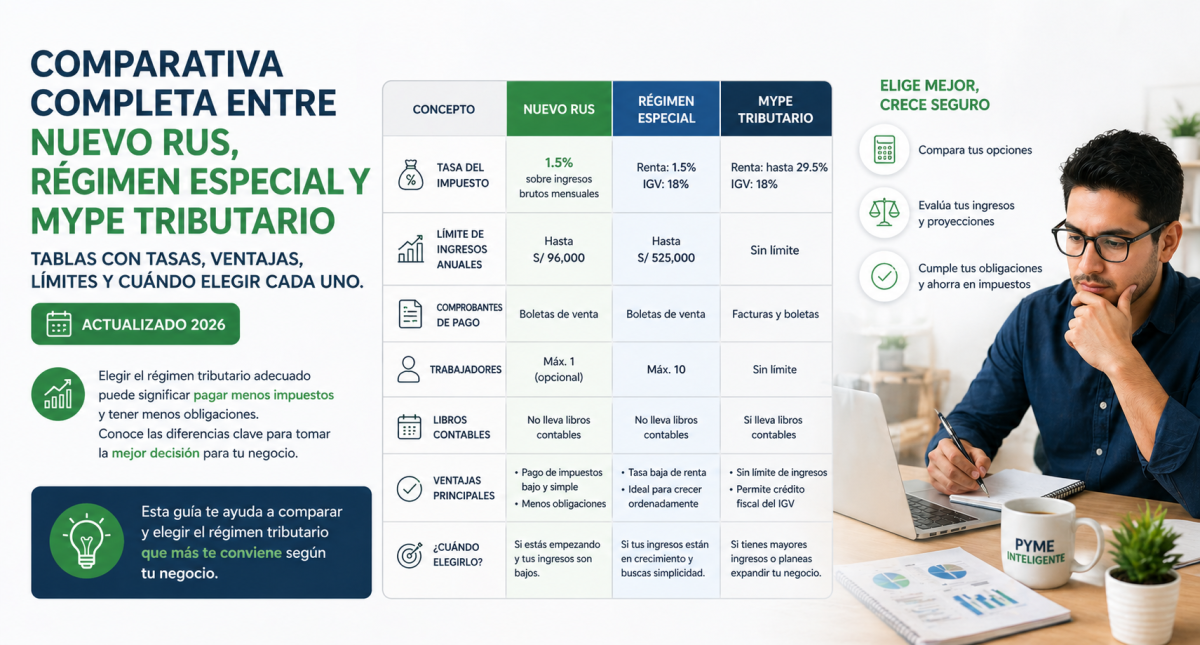 COMPARATIVA COMPLETA ENTRE NUEVO RUS, RÉGIMEN ESPECIAL Y MYPE TRIBUTARIO

TABLAS CON TASAS, VENTAJAS, LÍMITES Y CUÁNDO ELEGIR CADA UNO.

ACTUALIZADO 2026

Elegir el régimen tributario adecuado puede significar pagar menos impuestos y tener menos obligaciones. Conoce las diferencias clave para tomar la mejor decisión para tu negocio.

Esta guía te ayuda a comparar y elegir el régimen tributario que más te conviene según tu negocio.

| CONCEPTO | NUEVO RUS | RÉGIMEN ESPECIAL | MYPE TRIBUTARIO |
|---|---|---|---|
| TASA DEL IMPUESTO | 1.5% sobre ingresos brutos mensuales | Renta: 1.5% IGV: 18% | Renta: hasta 29.5% IGV: 18% |
| LÍMITE DE INGRESOS ANUALES | Hasta S/ 96,000 | Hasta S/ 525,000 | Sin límite |
| COMPROBANTES DE PAGO | Boletas de venta | Boletas de venta | Facturas y boletas |
| TRABAJADORES | Máx. 1 (opcional) | Máx. 10 | Sin límite |
| LIBROS CONTABLES | No lleva libros contables | No lleva libros contables | Sí lleva libros contables |
| VENTAJAS PRINCIPALES | • Pago de impuestos bajo y simple • Menos obligaciones | • Tasa baja de renta • Ideal para crecer ordenadamente | • Sin límite de ingresos • Permite crédito fiscal del IGV |
| ¿CUÁNDO ELEGIRLO? | Si estás empezando y tus ingresos son bajos. | Si tus ingresos están en crecimiento y buscas simplicidad. | Si tienes mayores ingresos o planeas expandir tu negocio. |

ELIGE MEJOR, CRECE SEGURO

Compara tus opciones

Evalúa tus ingresos y proyecciones

Cumple tus obligaciones y ahorra en impuestos

PYME INTELIGENTE